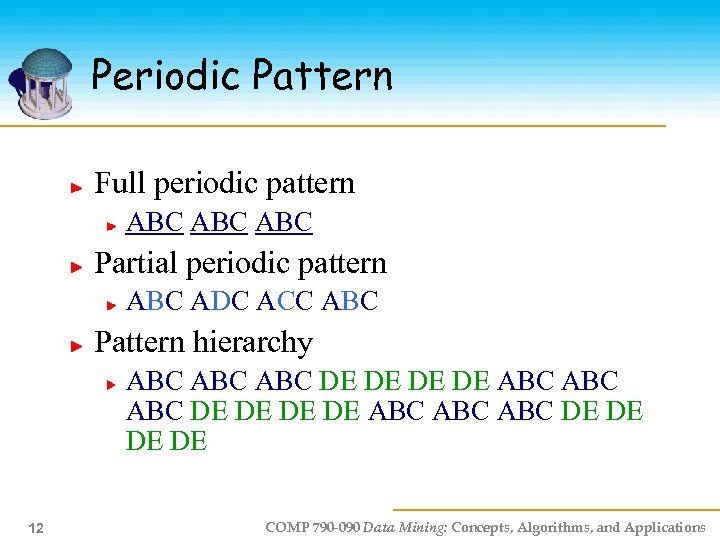 Periodic Pattern

Full periodic pattern

ABC ABC ABC

Partial periodic pattern

ABC ADC ACC ABC

Pattern hierarchy

ABC ABC ABC DE DE DE DE ABC ABC ABC DE DE DE DE ABC ABC ABC DE DE DE DE

12

COMP 790-090 Data Mining: Concepts, Algorithms, and Applications